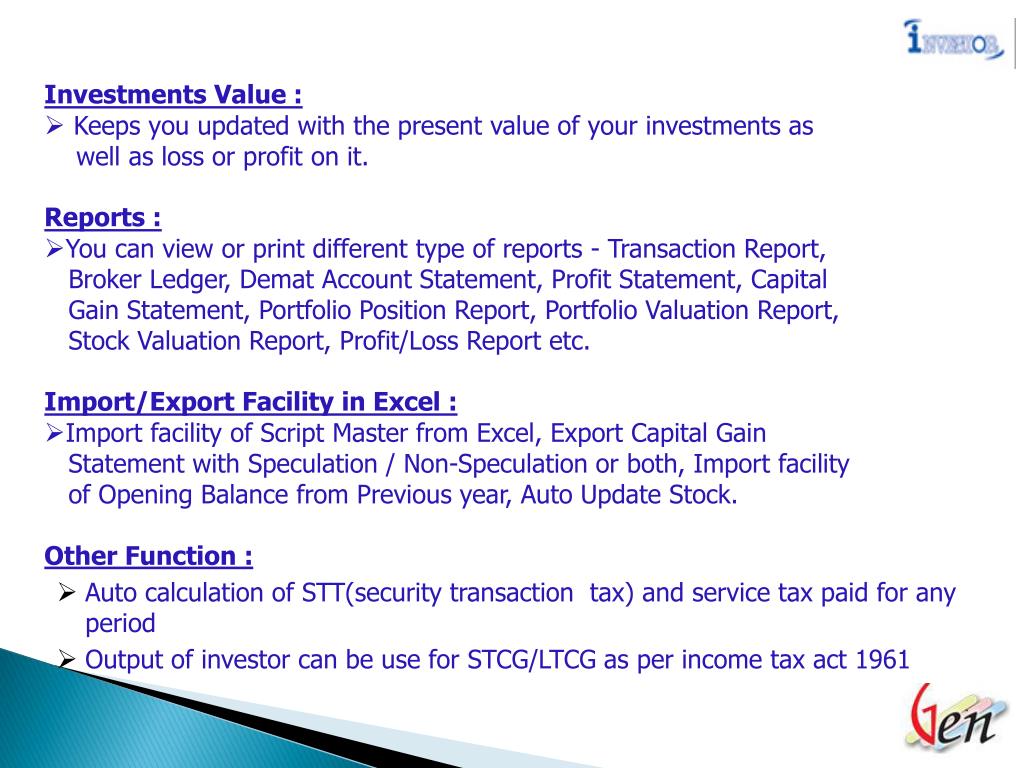 INVESTOR

Investments Value :
➢ Keeps you updated with the present value of your investments as well as loss or profit on it.

Reports :
➢You can view or print different type of reports - Transaction Report, Broker Ledger, Demat Account Statement, Profit Statement, Capital Gain Statement, Portfolio Position Report, Portfolio Valuation Report, Stock Valuation Report, Profit/Loss Report etc.

Import/Export Facility in Excel :
➢Import facility of Script Master from Excel, Export Capital Gain Statement with Speculation / Non-Speculation or both, Import facility of Opening Balance from Previous year, Auto Update Stock.

Other Function :
➢ Auto calculation of STT(security transaction tax) and service tax paid for any period
➢ Output of investor can be use for STCG/LTCG as per income tax act 1961

Gen